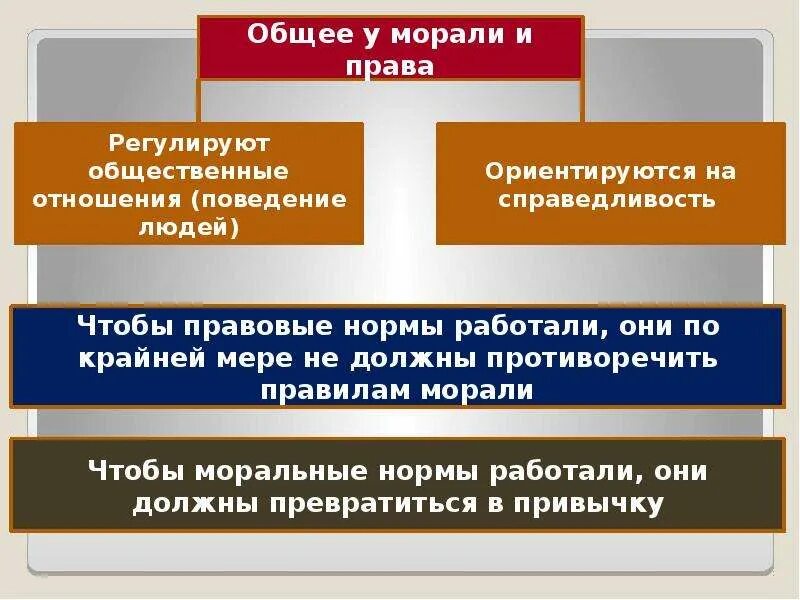 Общее у морали и права

Регулируют общественные отношения (поведение людей)

Ориентируются на справедливость

Чтобы правовые нормы работали, они по крайней мере не должны противоречить правилам морали

Чтобы моральные нормы работали, они должны превратиться в привычку